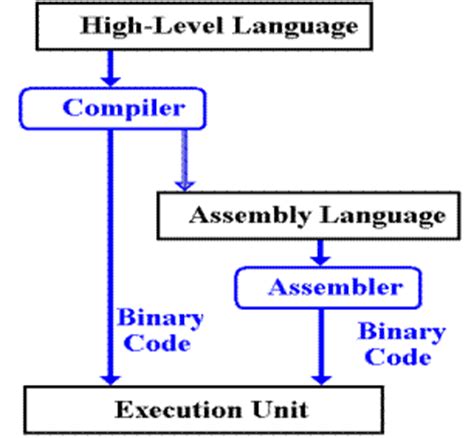 High-Level Language

Compiler

Assembly Language

Assembler

Binary Code

Binary Code

Execution Unit